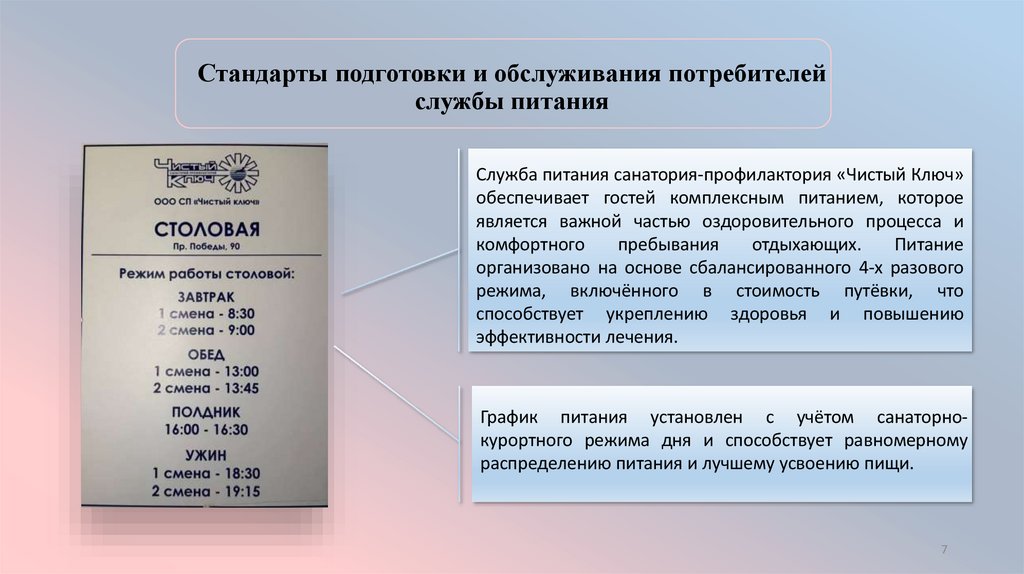 Стандарты подготовки и обслуживания потребителей службы питания

Чистый Ключ

ООО СП «Чистый ключ»

СТОЛОВАЯ

Пр. Победы, 90

Режим работы столовой:

ЗАВТРАК
1 смена - 8:30
2 смена - 9:00

ОБЕД
1 смена - 13:00
2 смена - 13:45

ПОЛДНИК
16:00 - 16:30

УЖИН
1 смена - 18:30
2 смена - 19:15

Служба питания санатория-профилактория «Чистый Ключ» обеспечивает гостей комплексным питанием, которое является важной частью оздоровительного процесса и комфортного пребывания отдыхающих. Питание организовано на основе сбалансированного 4-х разового режима, включённого в стоимость путёвки, что способствует укреплению здоровья и повышению эффективности лечения.

График питания установлен с учётом санаторно-курортного режима дня и способствует равномерному распределению питания и лучшему усвоению пищи.

7